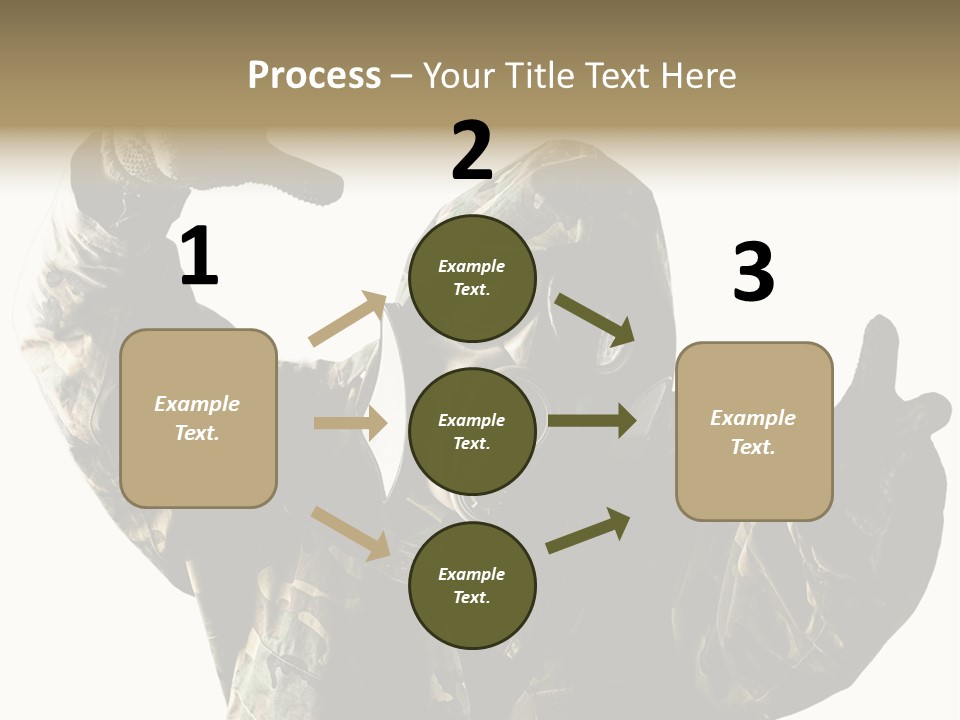 Process – Your Title Text Here

1

Example Text.

2

Example Text.

Example Text.

Example Text.

3

Example Text.